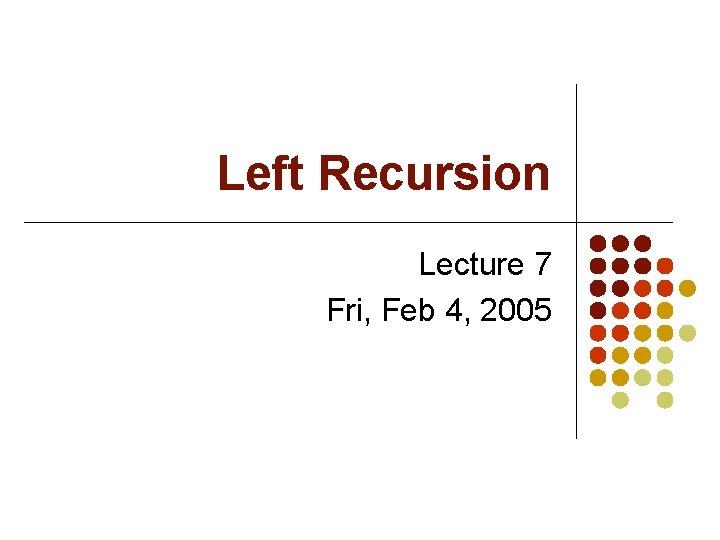 Left Recursion

Lecture 7
Fri, Feb 4, 2005